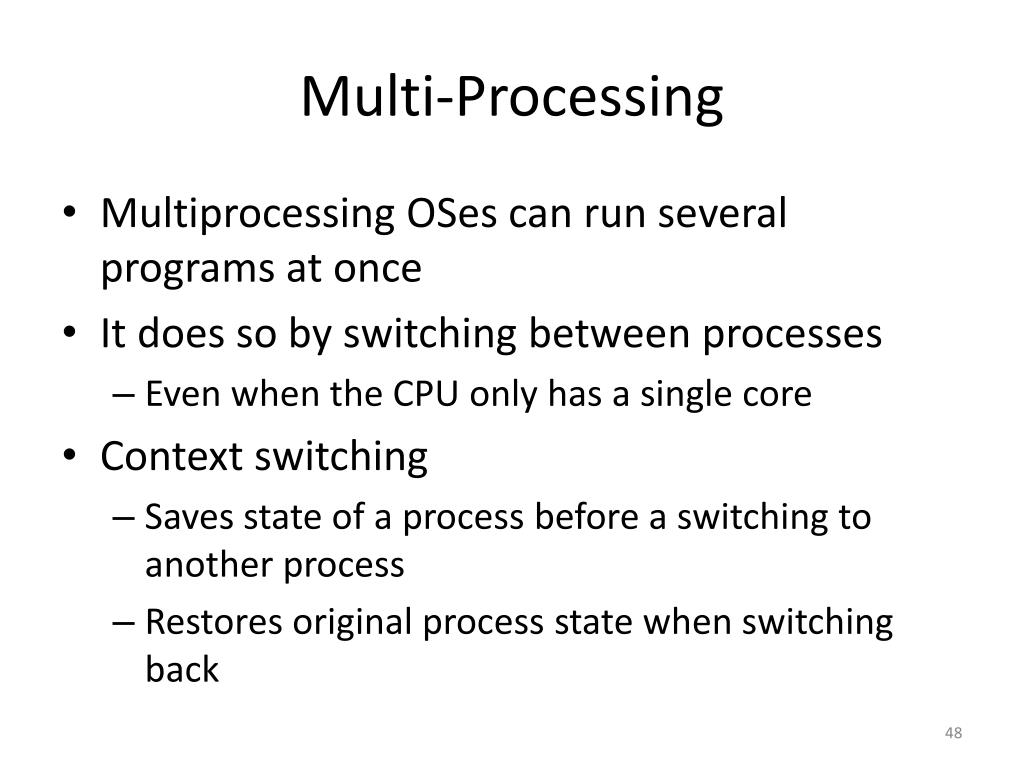 Multi-Processing

• Multiprocessing OSes can run several programs at once
• It does so by switching between processes
  – Even when the CPU only has a single core
• Context switching
  – Saves state of a process before a switching to another process
  – Restores original process state when switching back

48